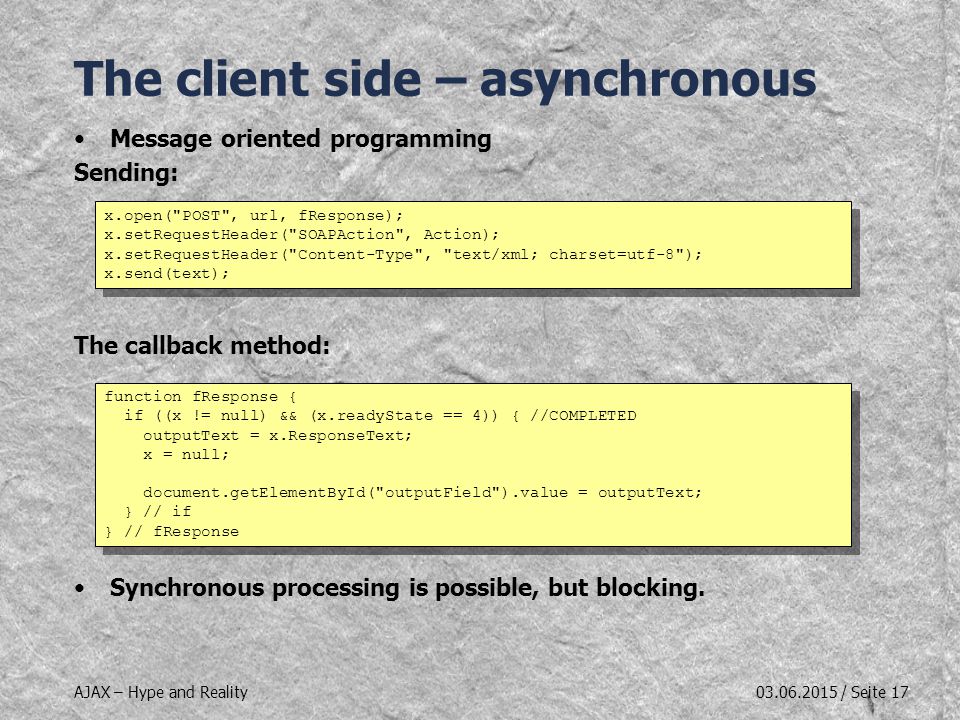 The client side – asynchronous

• Message oriented programming

Sending:

x.open("POST", url, fResponse);
x.setRequestHeader("SOAPAction", Action);
x.setRequestHeader("Content-Type", "text/xml; charset=utf-8");
x.send(text);

The callback method:

function fResponse {
  if ((x != null) && (x.readyState == 4)) { //COMPLETED
    outputText = x.ResponseText;
    x = null;

    document.getElementById("outputField").value = outputText;
  } // if
} // fResponse

• Synchronous processing is possible, but blocking.

AJAX – Hype and Reality

03.06.2015 / Seite 17